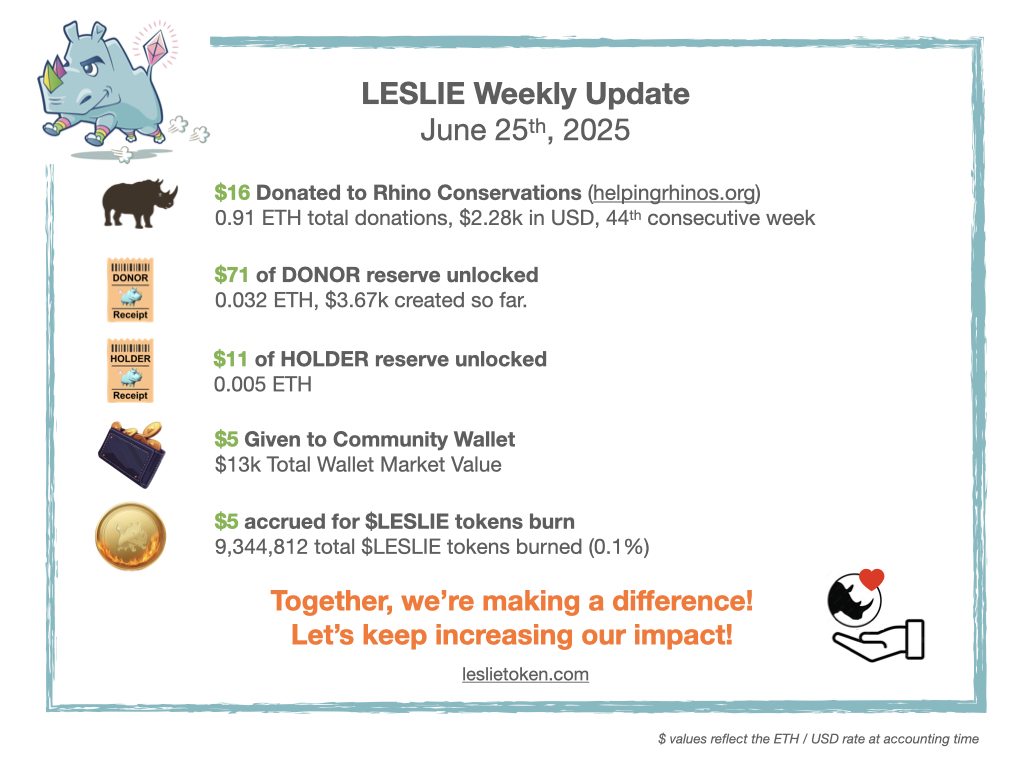 LESLIE Weekly Update
June 25th, 2025

$16 Donated to Rhino Conservations (helpingrhinos.org)
0.91 ETH total donations, $2.28k in USD, 44th consecutive week

DONOR
Receipt

$71 of DONOR reserve unlocked
0.032 ETH, $3.67k created so far.

HOLDER
Receipt

$11 of HOLDER reserve unlocked
0.005 ETH

$5 Given to Community Wallet
$13k Total Wallet Market Value

$5 accrued for $LESLIE tokens burn
9,344,812 total $LESLIE tokens burned (0.1%)

Together, we're making a difference!
Let's keep increasing our impact!

leslietoken.com

$ values reflect the ETH / USD rate at accounting time